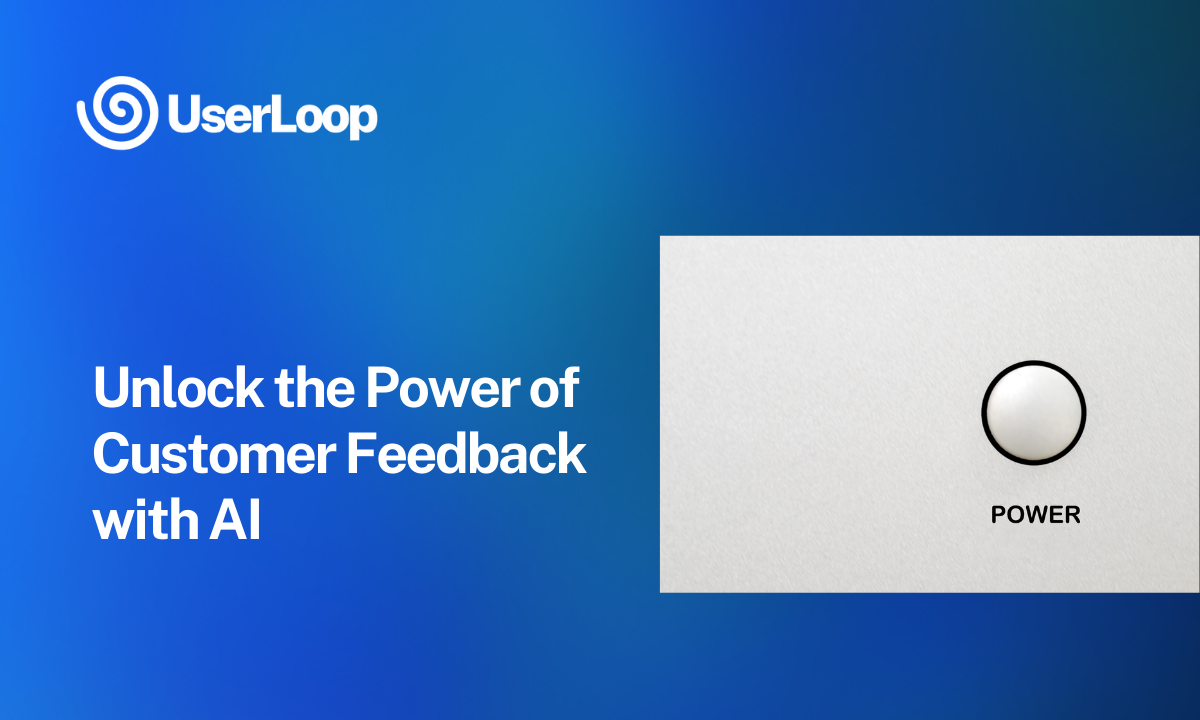 UserLoop

Unlock the Power of Customer Feedback with AI

POWER